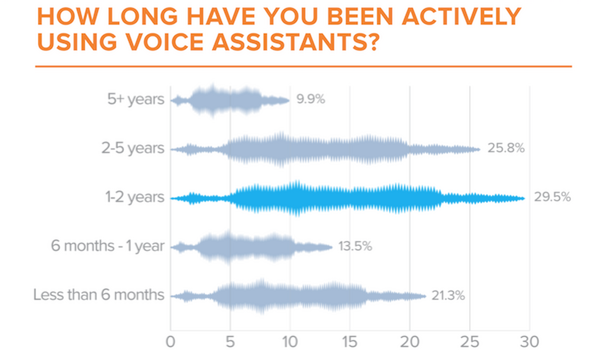 HOW LONG HAVE YOU BEEN ACTIVELY USING VOICE ASSISTANTS?

5+ years 9.9%

2-5 years 25.8%

1-2 years 29.5%

6 months - 1 year 13.5%

Less than 6 months 21.3%

0 5 10 15 20 25 30